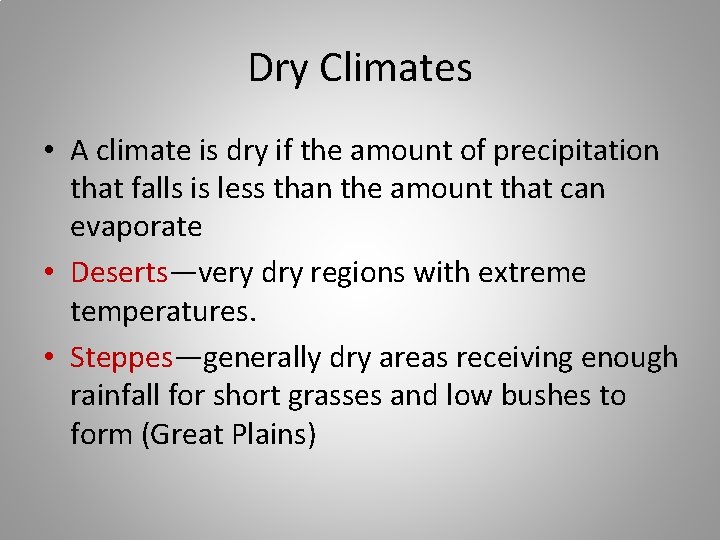 Dry Climates

• A climate is dry if the amount of precipitation that falls is less than the amount that can evaporate

• Deserts—very dry regions with extreme temperatures.

• Steppes—generally dry areas receiving enough rainfall for short grasses and low bushes to form (Great Plains)